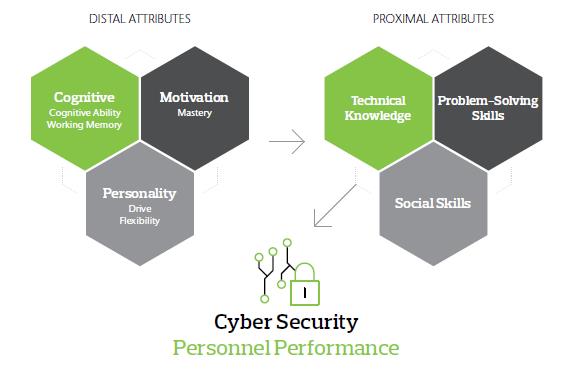 DISTAL ATTRIBUTES

Cognitive
Cognitive Ability
Working Memory

Motivation
Mastery

Personality
Drive
Flexibility

PROXIMAL ATTRIBUTES

Technical Knowledge

Problem-Solving Skills

Social Skills

Cyber Security
Personnel Performance